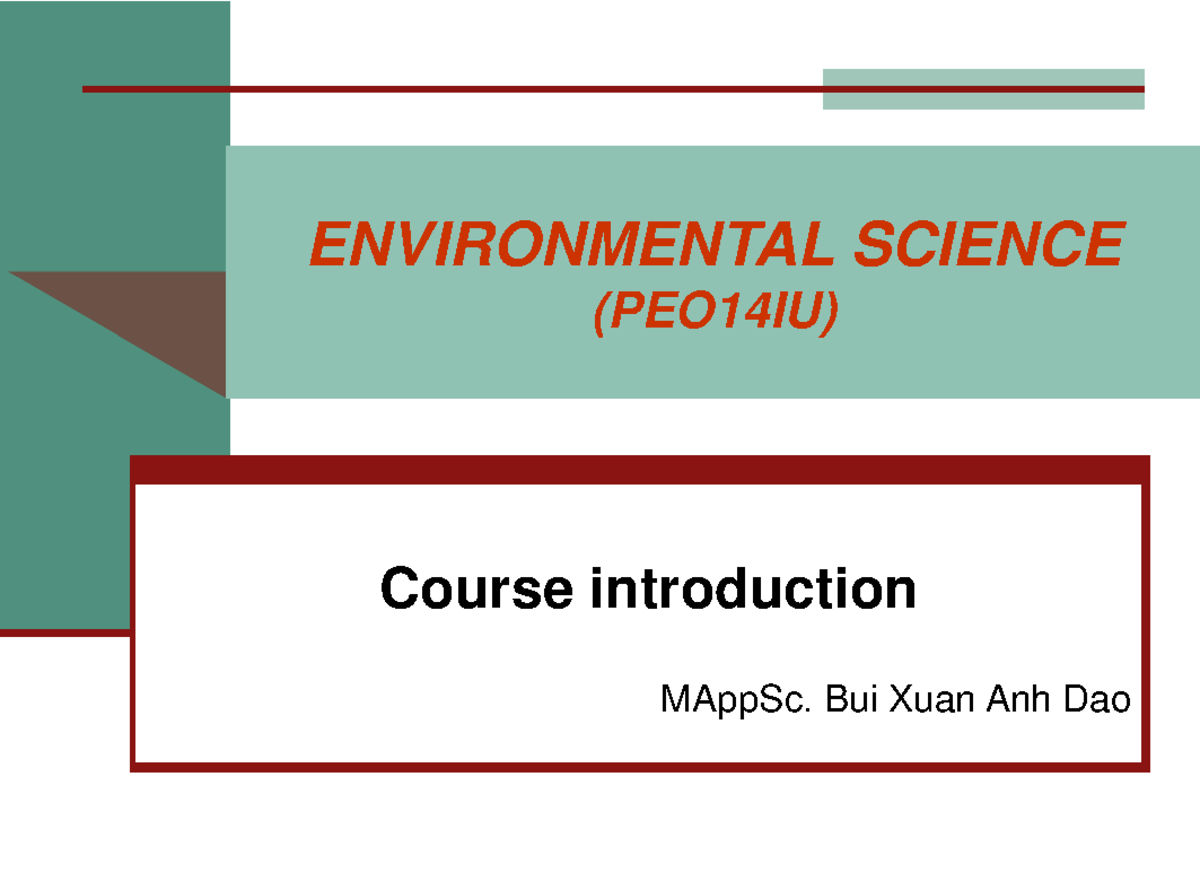 ENVIRONMENTAL SCIENCE
(PEO14IU)

Course introduction

MAppSc. Bui Xuan Anh Dao